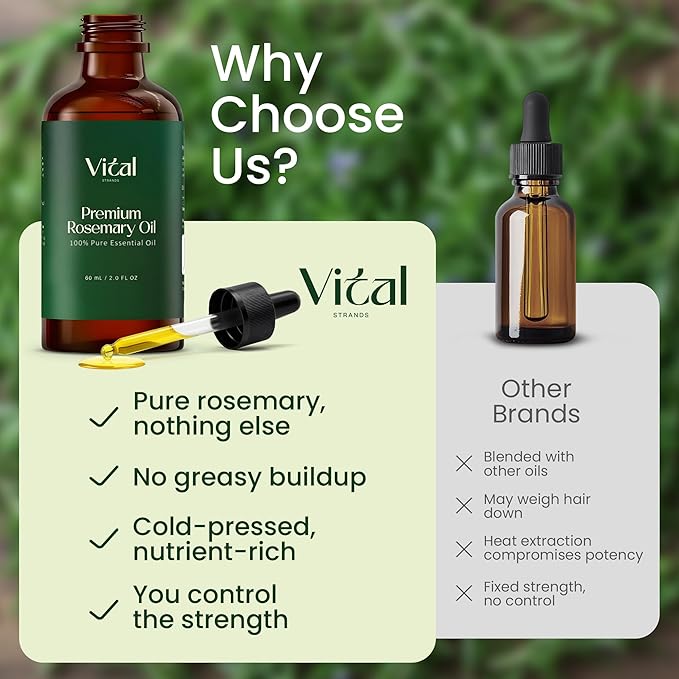 Why Choose Us?

Vital
STRANDS

Premium Rosemary Oil
100% Pure Essential Oil

60 mL / 2.0 FL OZ

Vital
STRANDS

Pure rosemary, nothing else

No greasy buildup

Cold-pressed, nutrient-rich

You control the strength

Other Brands

Blended with other oils

May weigh hair down

Heat extraction compromises potency

Fixed strength, no control